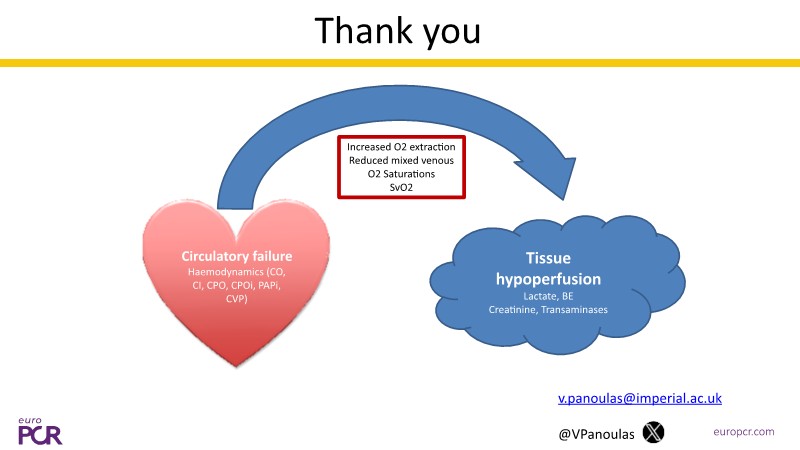 Thank you

Increased O2 extraction
Reduced mixed venous
O2 Saturations
SvO2

Circulatory failure
Haemodynamics (CO, CI, CPO, CPOi, PAPi, CVP)

Tissue hypoperfusion
Lactate, BE
Creatinine, Transaminases

v.panoulas@imperial.ac.uk

@VPanoulas

euro
PCR

europcr.com